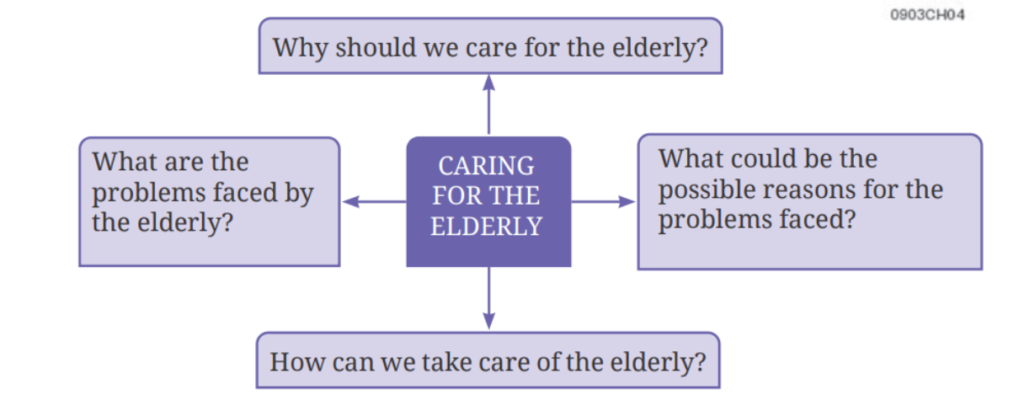 0903CH04

Why should we care for the elderly?

What are the problems faced by the elderly?

CARING FOR THE ELDERLY

What could be the possible reasons for the problems faced?

How can we take care of the elderly?